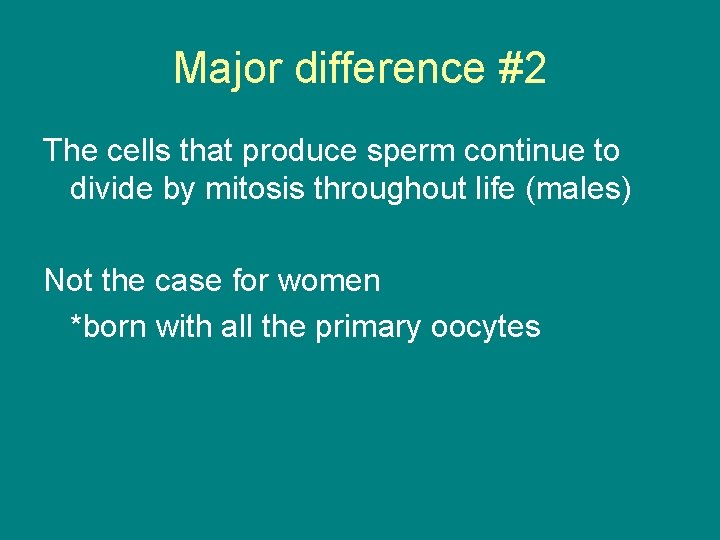 Major difference #2

The cells that produce sperm continue to divide by mitosis throughout life (males)

Not the case for women

*born with all the primary oocytes